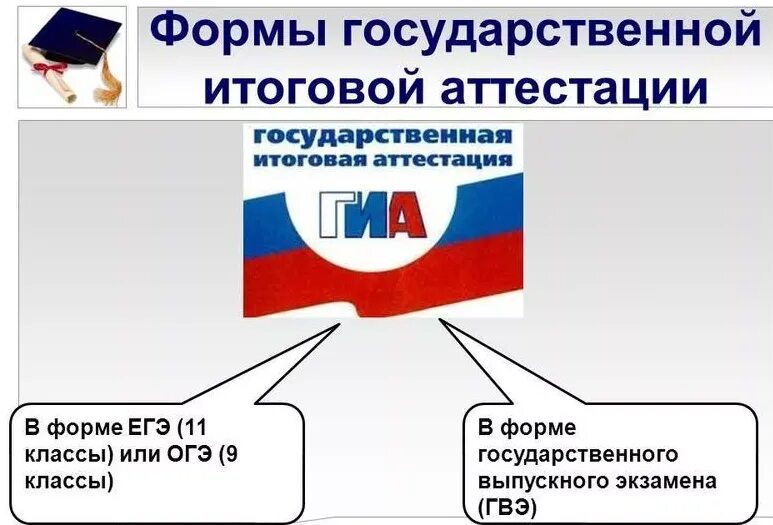 Формы государственной итоговой аттестации

государственная итоговая аттестация

ГИА

В форме ЕГЭ (11 классы) или ОГЭ (9 классы)

В форме государственного выпускного экзамена (ГВЭ)